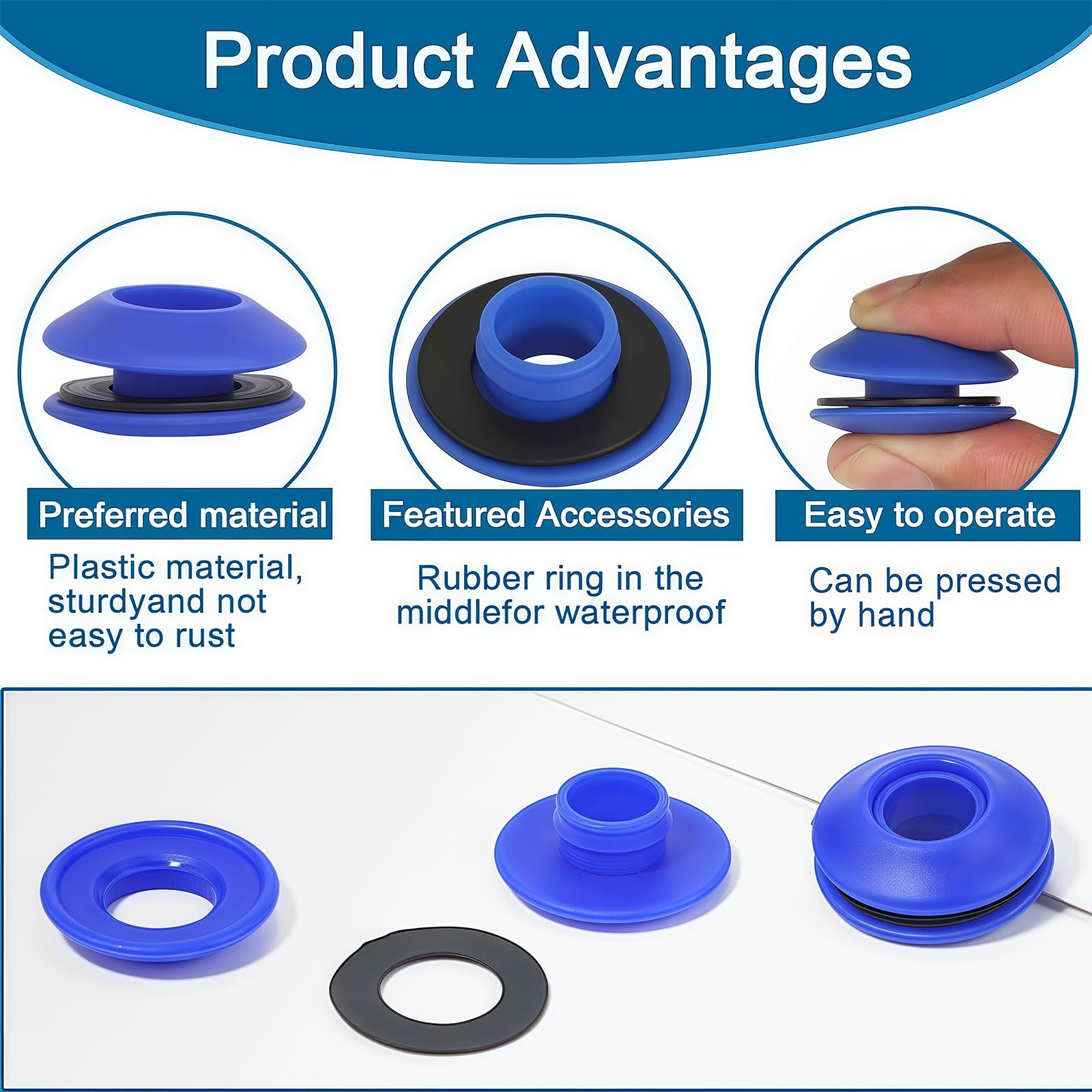 Product Advantages

Preferred material

Plastic material, sturdyand not easy to rust

Featured Accessories

Rubber ring in the middlefor waterproof

Easy to operate

Can be pressed by hand